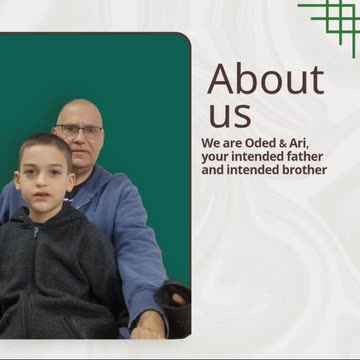 About us

We are Oded & Ari, your intended father and intended brother